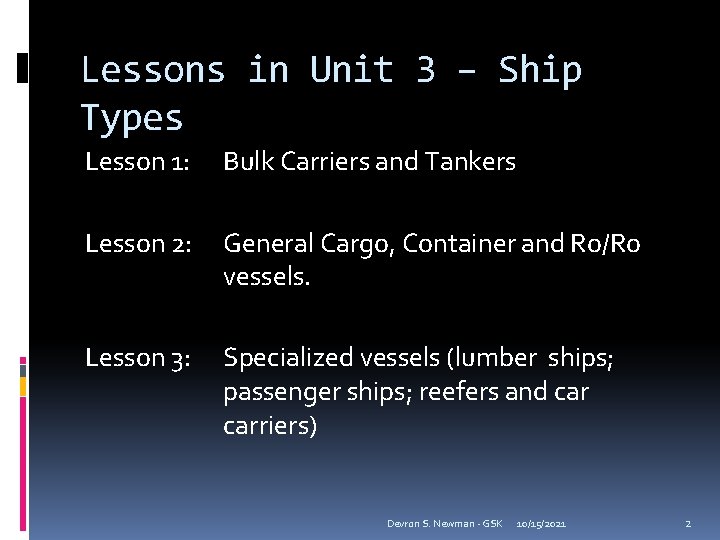 Lessons in Unit 3 – Ship Types

Lesson 1: Bulk Carriers and Tankers

Lesson 2: General Cargo, Container and Ro/Ro vessels.

Lesson 3: Specialized vessels (lumber ships; passenger ships; reefers and car carriers)

Devron S. Newman - GSK 10/15/2021 2